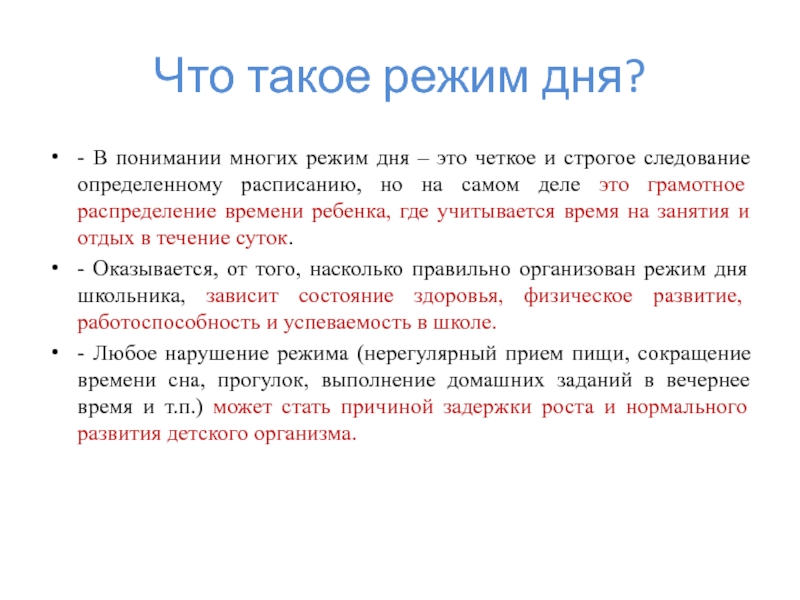 Что такое режим дня?

• - В понимании многих режим дня – это четкое и строгое следование определенному расписанию, но на самом деле это грамотное распределение времени ребенка, где учитывается время на занятия и отдых в течение суток.

• - Оказывается, от того, насколько правильно организован режим дня школьника, зависит состояние здоровья, физическое развитие, работоспособность и успеваемость в школе.

• - Любое нарушение режима (нерегулярный прием пищи, сокращение времени сна, прогулок, выполнение домашних заданий в вечернее время и т.п.) может стать причиной задержки роста и нормального развития детского организма.